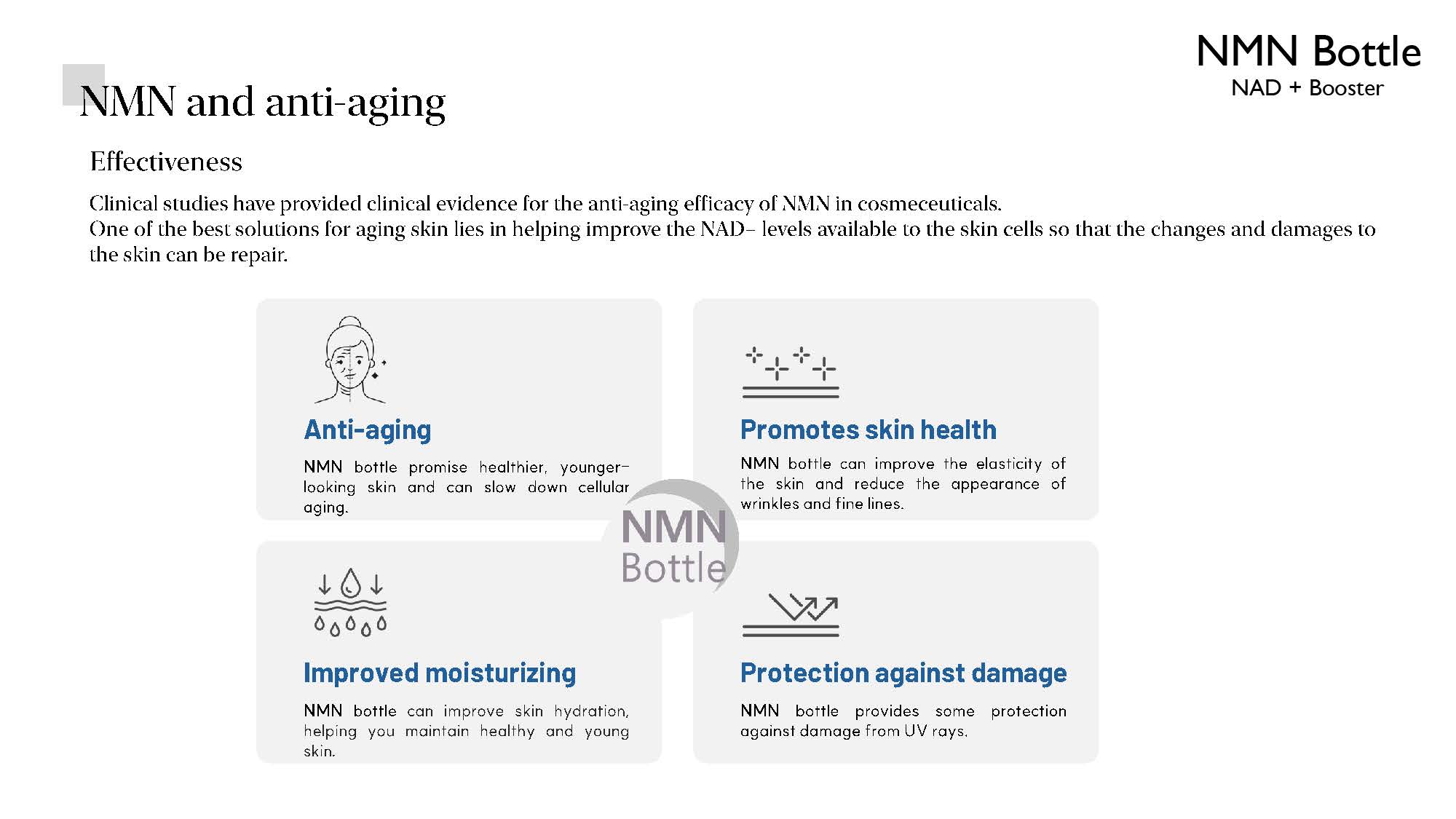 NMN Bottle
NAD + Booster

NMN and anti-aging

Effectiveness

Clinical studies have provided clinical evidence for the anti-aging efficacy of NMN in cosmeceuticals.
One of the best solutions for aging skin lies in helping improve the NAD– levels available to the skin cells so that the changes and damages to the skin can be repair.

Anti-aging

NMN bottle promise healthier, younger-looking skin and can slow down cellular aging.

Promotes skin health

NMN bottle can improve the elasticity of the skin and reduce the appearance of wrinkles and fine lines.

NMN
Bottle

Improved moisturizing

NMN bottle can improve skin hydration, helping you maintain healthy and young skin.

Protection against damage

NMN bottle provides some protection against damage from UV rays.